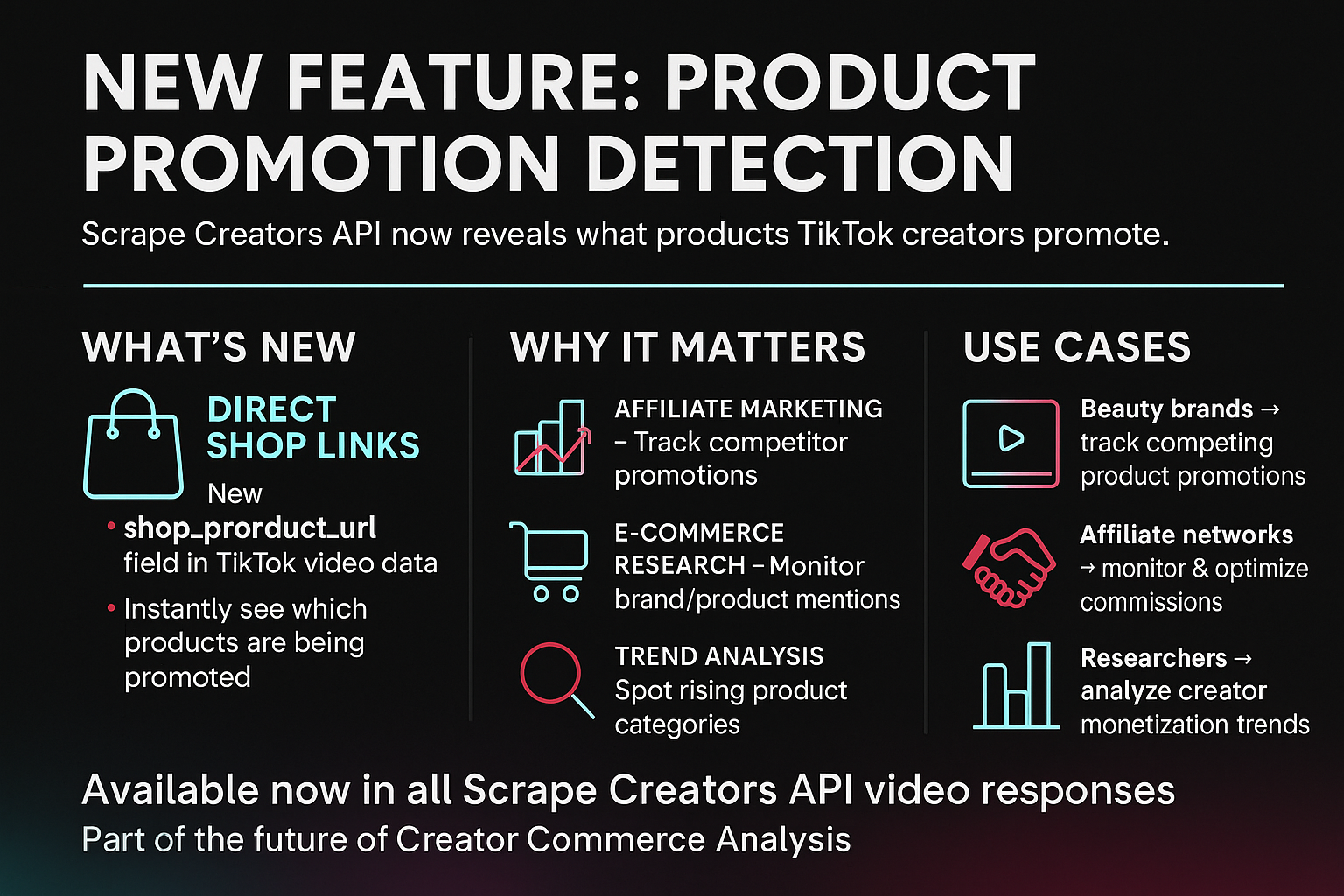 NEW FEATURE: PRODUCT PROMOTION DETECTION

Scrape Creators API now reveals what products TikTok creators promote.

WHAT'S NEW

DIRECT SHOP LINKS

New

• shop_prorduct_url field in TikTok video data

• Instantly see which products are being promoted

WHY IT MATTERS

AFFILIATE MARKETING – Track competitor promotions

E-COMMERCE RESEARCH – Monitor brand/product mentions

TREND ANALYSIS Spot rising product categories

USE CASES

Beauty brands → track competing product promotions

Affiliate networks → monitor & optimize commissions

Researchers → analyze creator monetization trends

Available now in all Scrape Creators API video responses

Part of the future of Creator Commerce Analysis